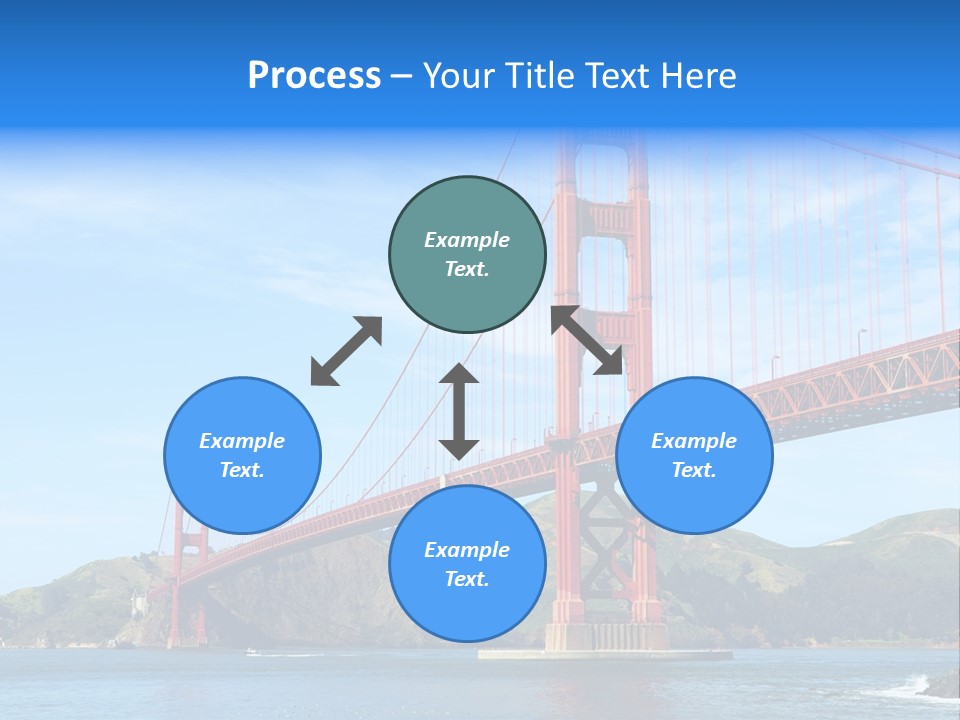 Process – Your Title Text Here

Example Text.

Example Text.

Example Text.

Example Text.